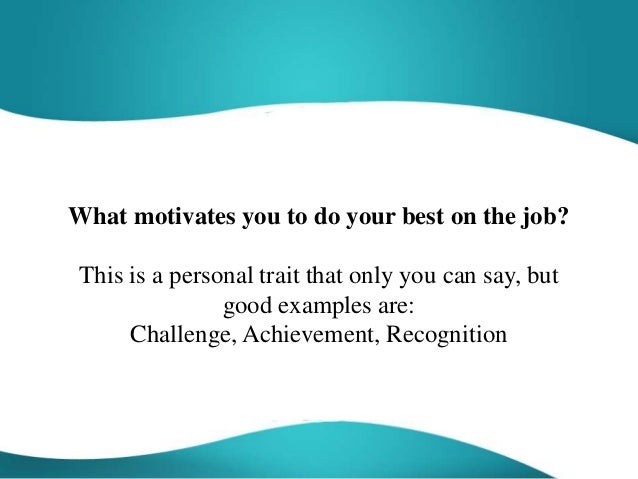 What motivates you to do your best on the job?

This is a personal trait that only you can say, but good examples are:
Challenge, Achievement, Recognition